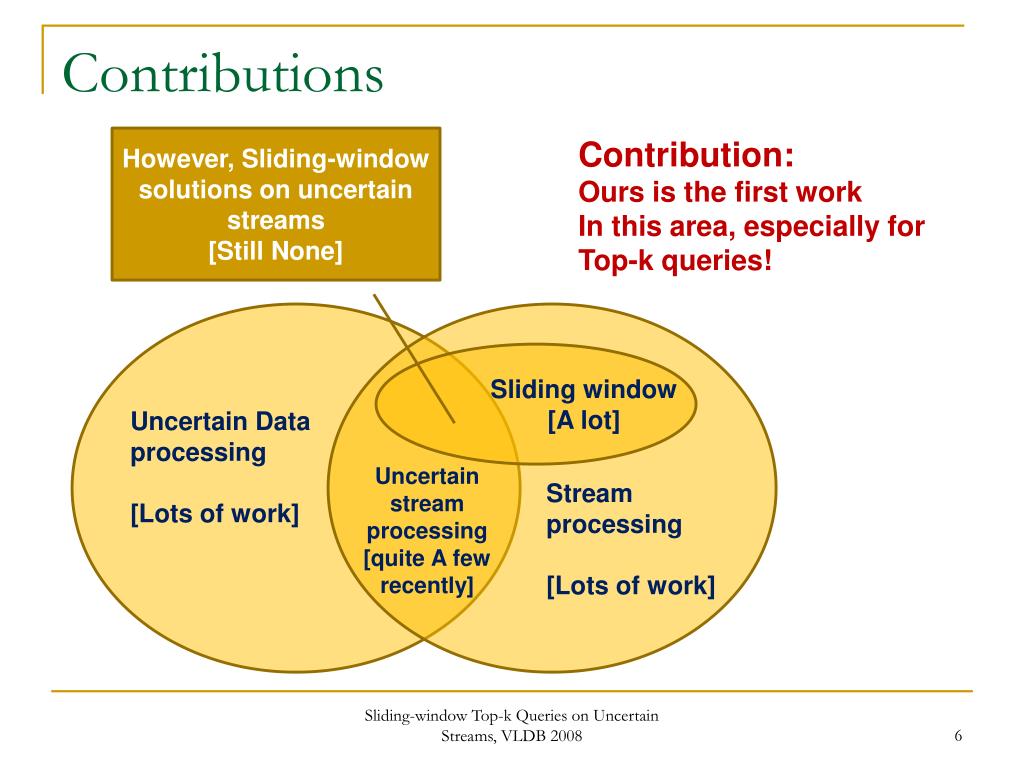 Contributions

However, Sliding-window solutions on uncertain streams
[Still None]

Contribution:
Ours is the first work
In this area, especially for Top-k queries!

Uncertain Data processing

[Lots of work]

Sliding window
[A lot]

Uncertain stream processing
[quite A few recently]

Stream processing

[Lots of work]

Sliding-window Top-k Queries on Uncertain Streams, VLDB 2008

6